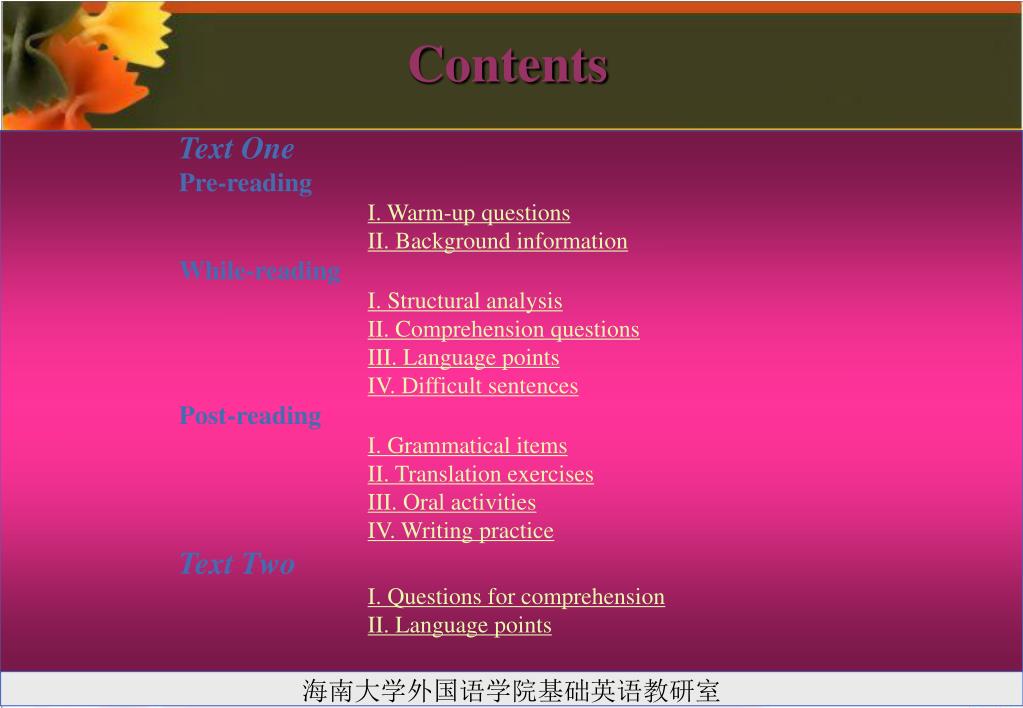 Contents

Text One
Pre-reading
I. Warm-up questions
II. Background information
While-reading
I. Structural analysis
II. Comprehension questions
III. Language points
IV. Difficult sentences
Post-reading
I. Grammatical items
II. Translation exercises
III. Oral activities
IV. Writing practice
Text Two
I. Questions for comprehension
II. Language points

海南大学外国语学院基础英语教研室